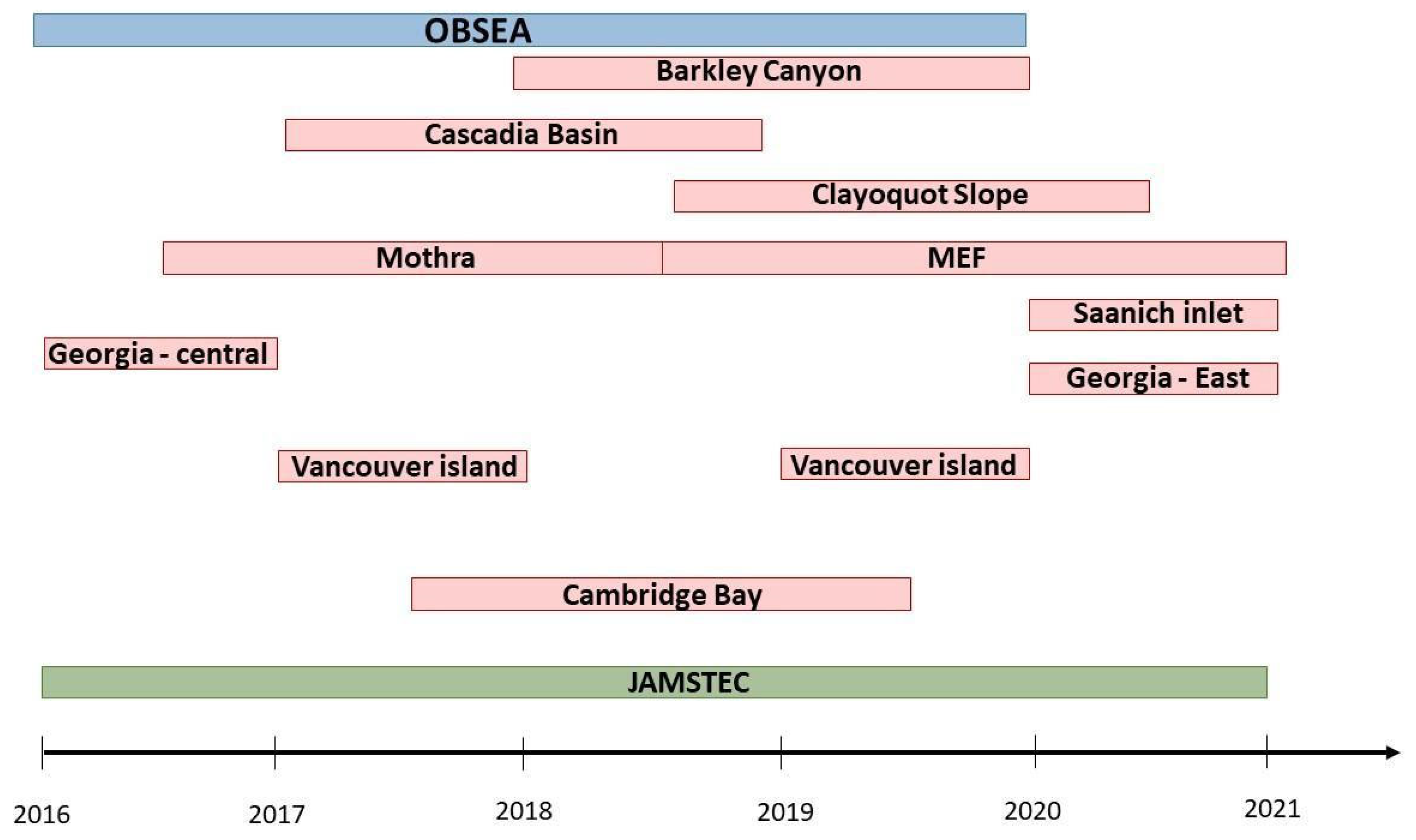 OBSEA
Barkley Canyon
Cascadia Basin
Clayoquot Slope
Mothra
MEF
Saanich inlet
Georgia - central
Georgia - East
Vancouver island
Vancouver island
Cambridge Bay
JAMSTEC
2016
2017
2018
2019
2020
2021